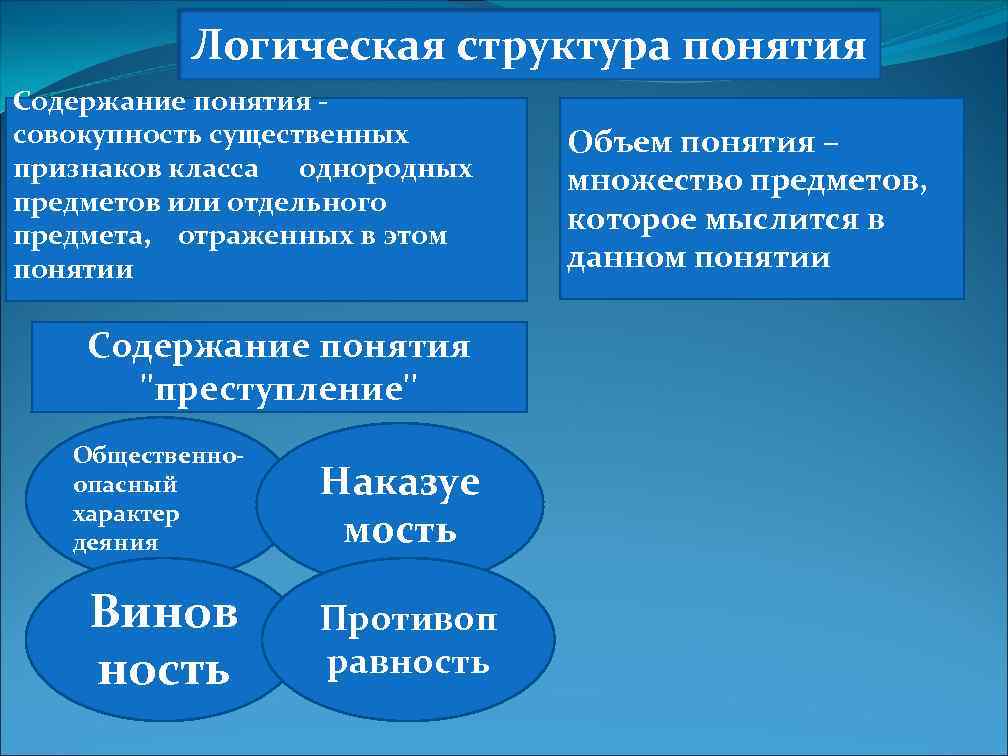 Логическая структура понятия

Содержание понятия - совокупность существенных признаков класса однородных предметов или отдельного предмета, отраженных в этом понятии

Объем понятия – множество предметов, которое мыслится в данном понятии

Содержание понятия "преступление"

Общественно-опасный характер деяния

Наказуе мость

Винов ность

Противоп равность